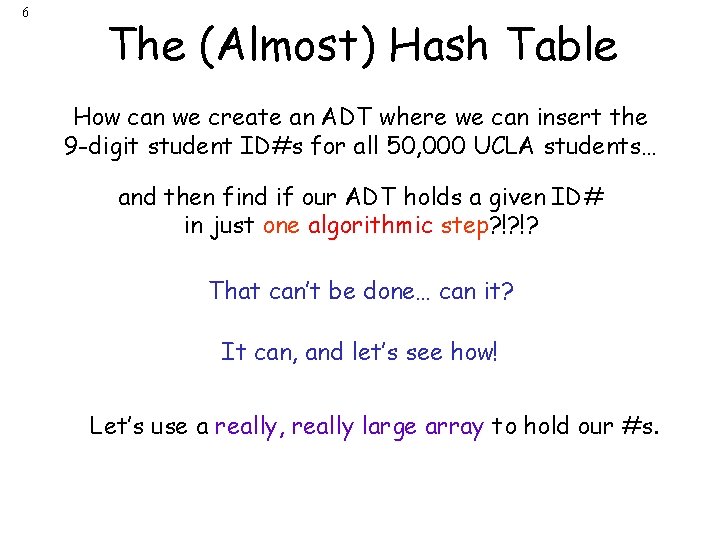 6

The (Almost) Hash Table

How can we create an ADT where we can insert the 9-digit student ID#s for all 50,000 UCLA students…

and then find if our ADT holds a given ID# in just one algorithmic step?!?!?

That can't be done… can it?

It can, and let's see how!

Let's use a really, really large array to hold our #s.